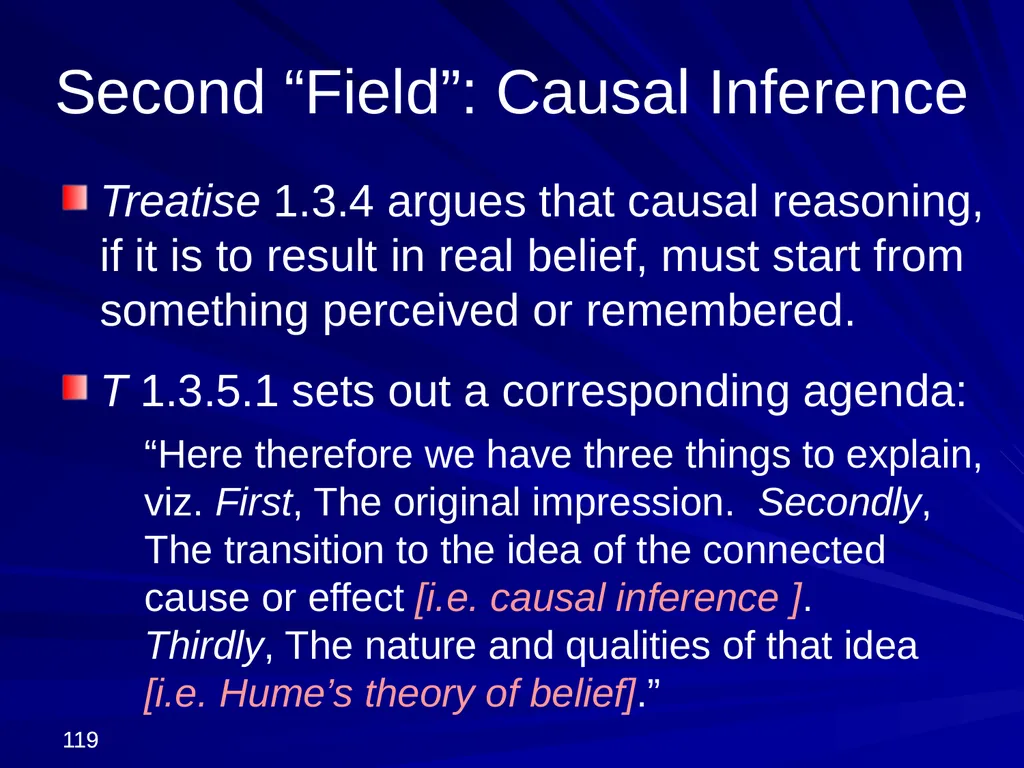 Second “Field”: Causal Inference

Treatise 1.3.4 argues that causal reasoning, if it is to result in real belief, must start from something perceived or remembered.

T 1.3.5.1 sets out a corresponding agenda:

“Here therefore we have three things to explain, viz. First, The original impression. Secondly, The transition to the idea of the connected cause or effect [i.e. causal inference ]. Thirdly, The nature and qualities of that idea [i.e. Hume’s theory of belief].”

119